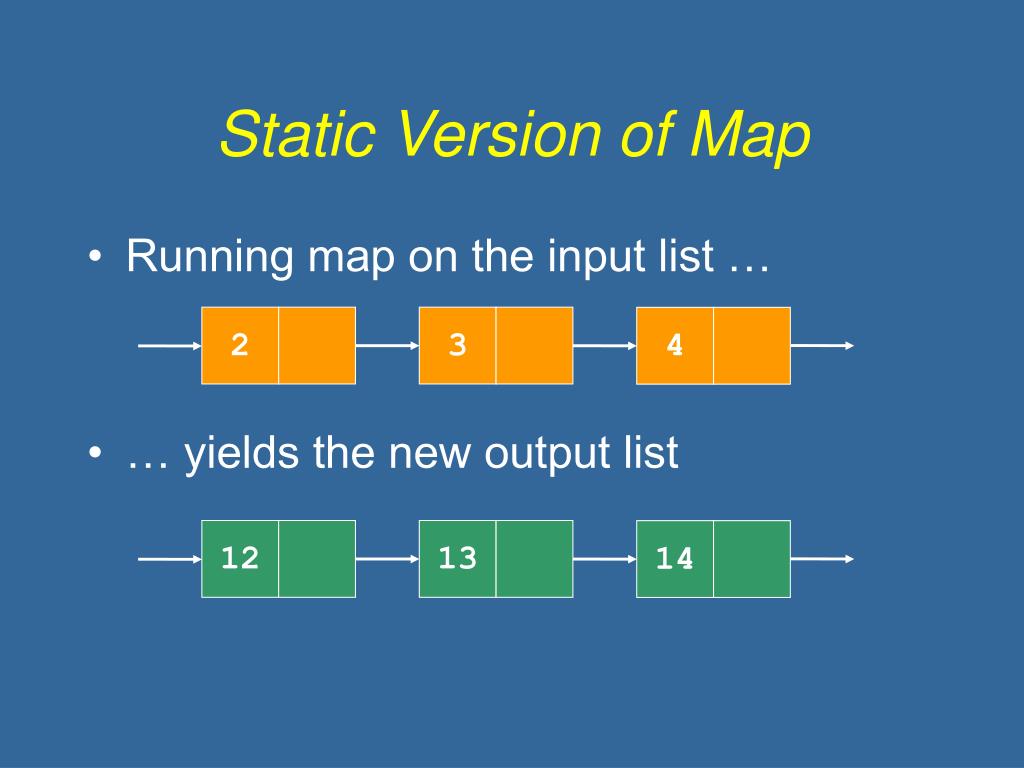 Static Version of Map

• Running map on the input list …

2

3

4

• … yields the new output list

12

13

14